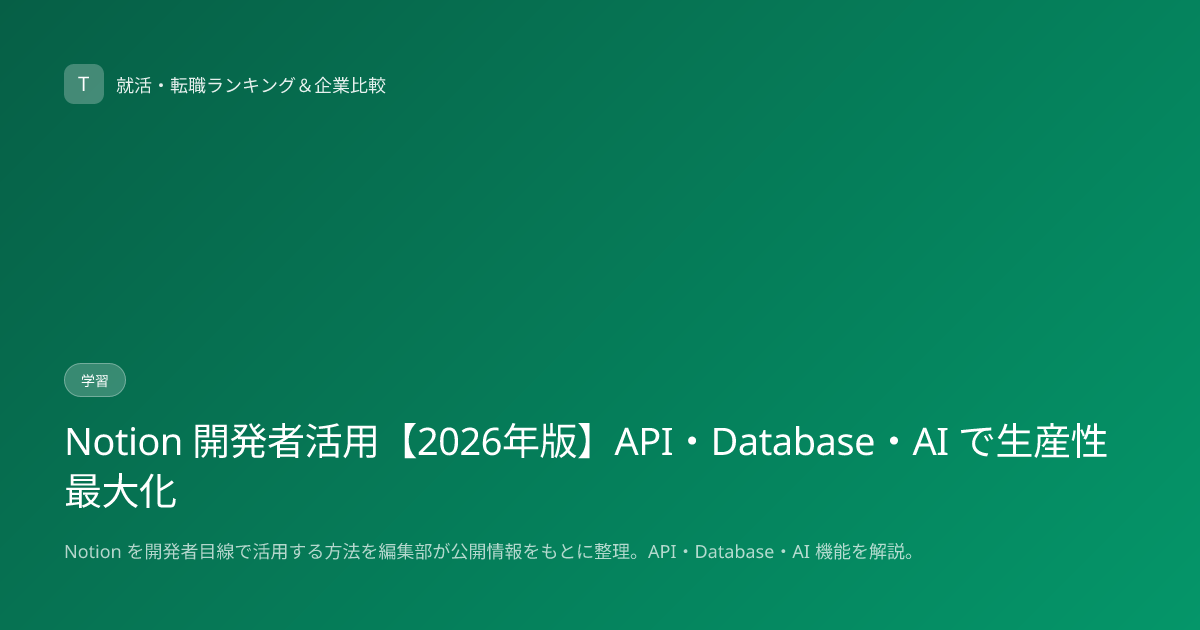 T 就活・転職ランキング＆企業比較

学習

Notion 開発者活用【2026年版】API・Database・AI で生産性最大化

Notion を開発者目線で活用する方法を編集部が公開情報をもとに整理。API・Database・AI 機能を解説。